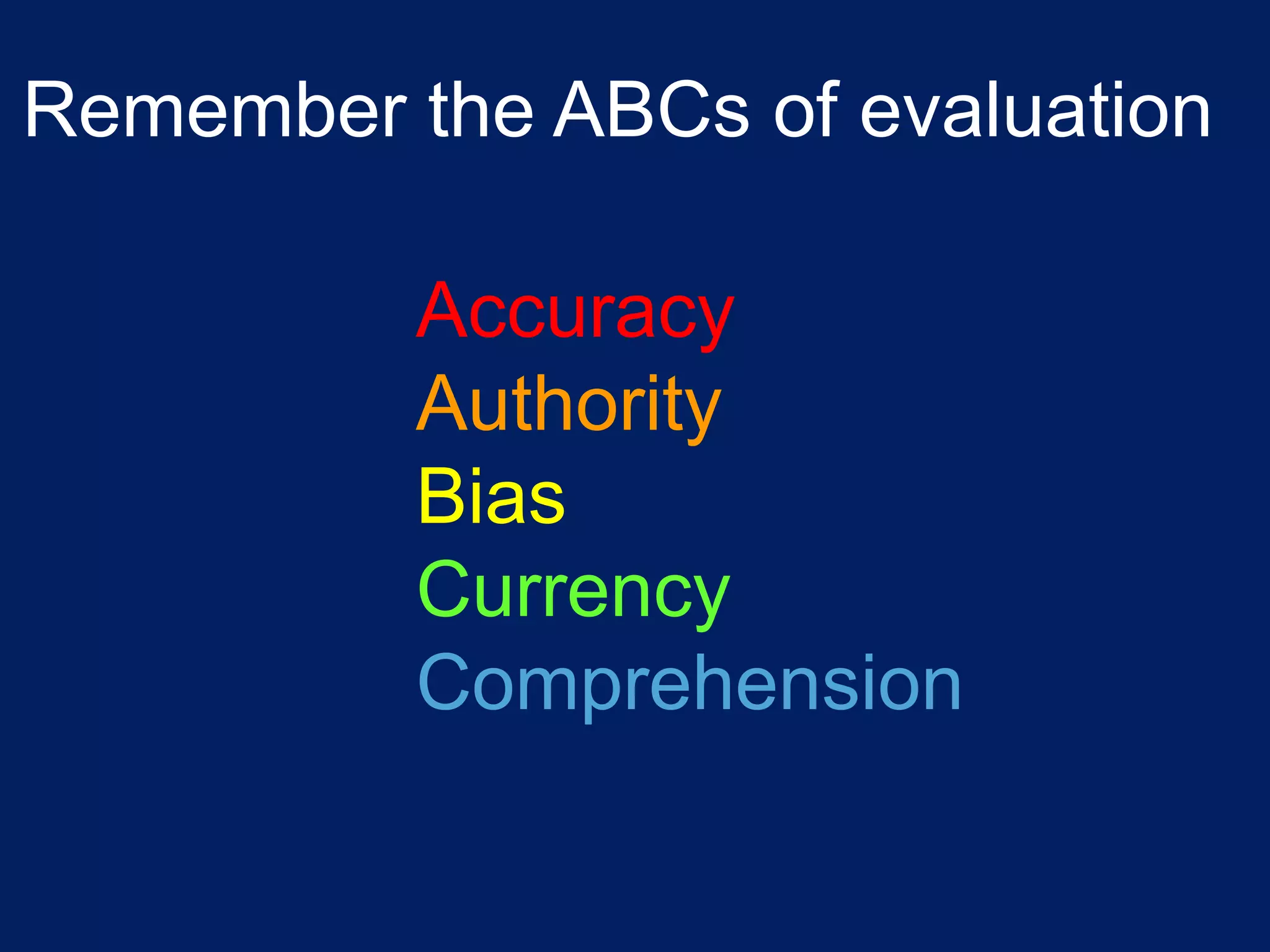 Remember the ABCs of evaluation

Accuracy
Authority
Bias
Currency
Comprehension